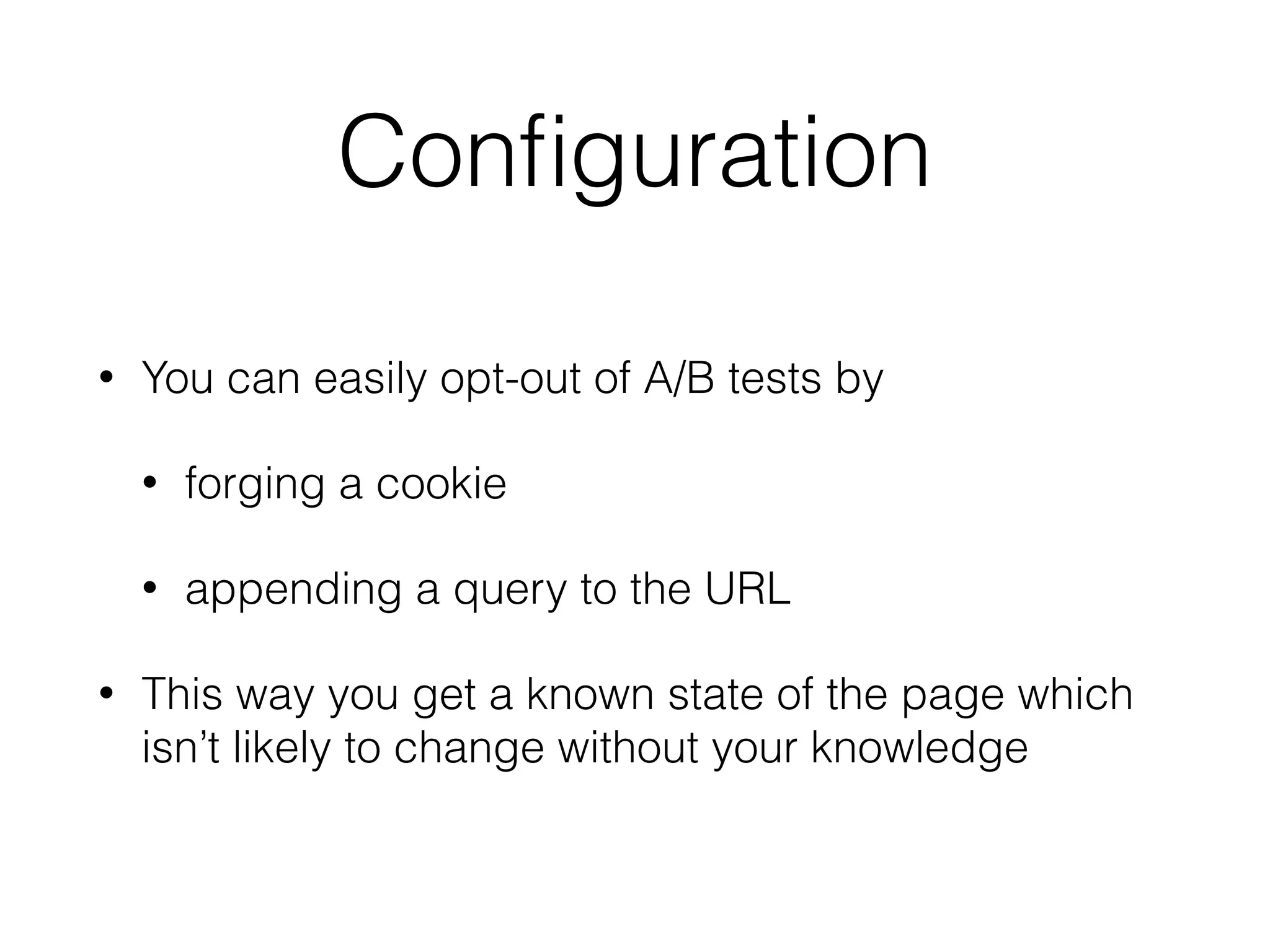 Configuration

• You can easily opt-out of A/B tests by

• forging a cookie

• appending a query to the URL

• This way you get a known state of the page which isn’t likely to change without your knowledge